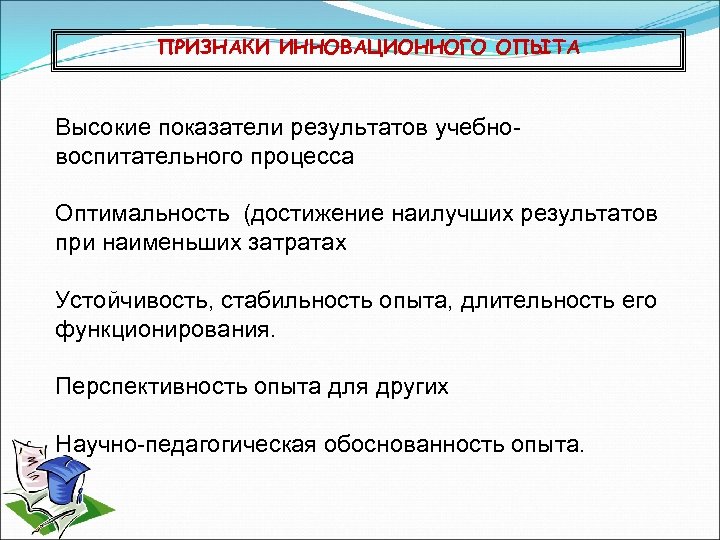 ПРИЗНАКИ ИННОВАЦИОННОГО ОПЫТА

Высокие показатели результатов учебно-воспитательного процесса

Оптимальность (достижение наилучших результатов при наименьших затратах

Устойчивость, стабильность опыта, длительность его функционирования.

Перспективность опыта для других

Научно-педагогическая обоснованность опыта.